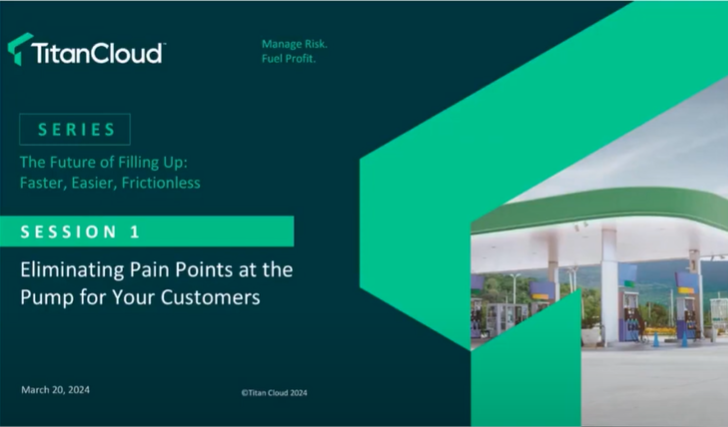 TitanCloud™

Manage Risk.
Fuel Profit.

SERIES

The Future of Filling Up:
Faster, Easier, Frictionless

SESSION 1

Eliminating Pain Points at the Pump for Your Customers

March 20, 2024

©Titan Cloud 2024